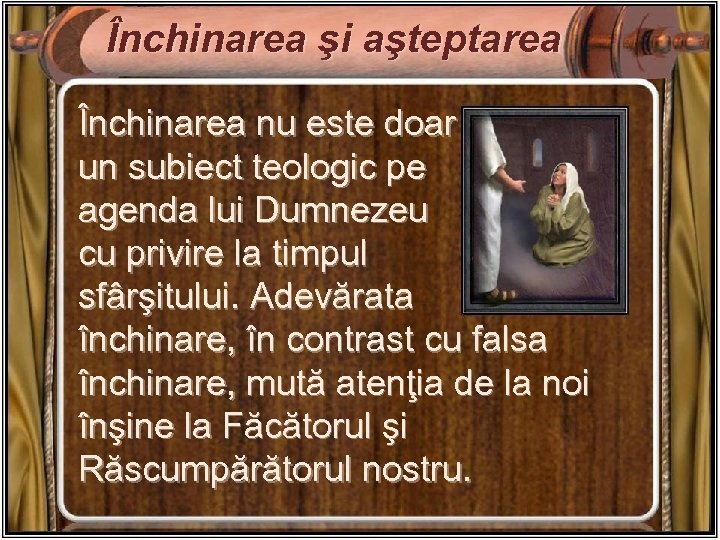 Închinarea şi aşteptarea

Închinarea nu este doar un subiect teologic pe agenda lui Dumnezeu cu privire la timpul sfârşitului. Adevărata închinare, în contrast cu falsa închinare, mută atenţia de la noi înşine la Făcătorul şi Răscumpărătorul nostru.